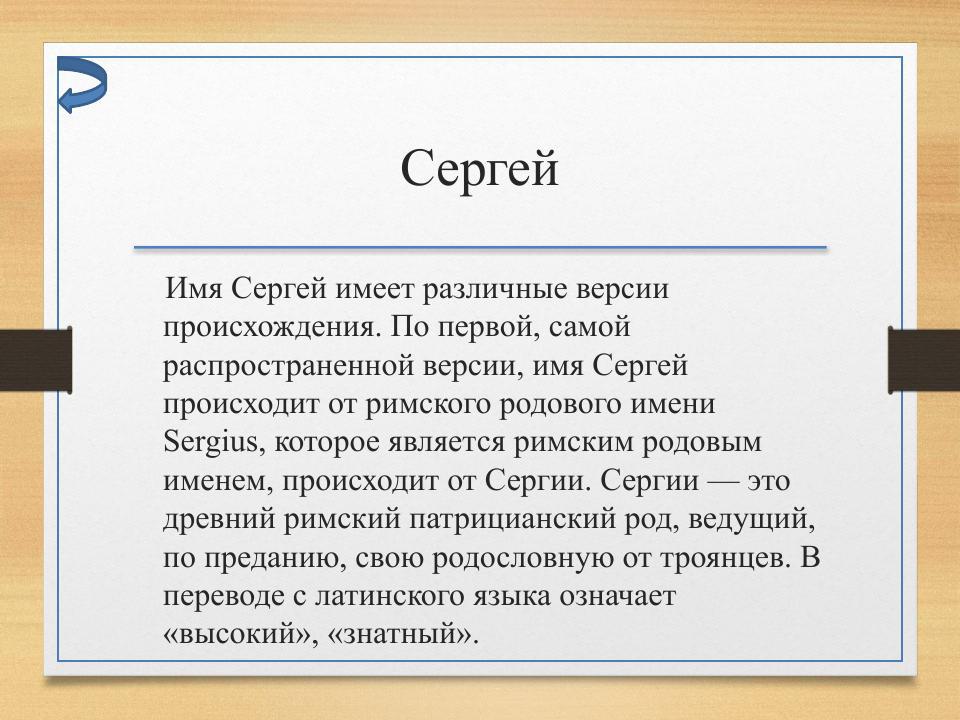 Сергей

Имя Сергей имеет различные версии происхождения. По первой, самой распространенной версии, имя Сергей происходит от римского родового имени Sergius, которое является римским родовым именем, происходит от Сергии. Сергии — это древний римский патрицианский род, ведущий, по преданию, свою родословную от троянцев. В переводе с латинского языка означает «высокий», «знатный».